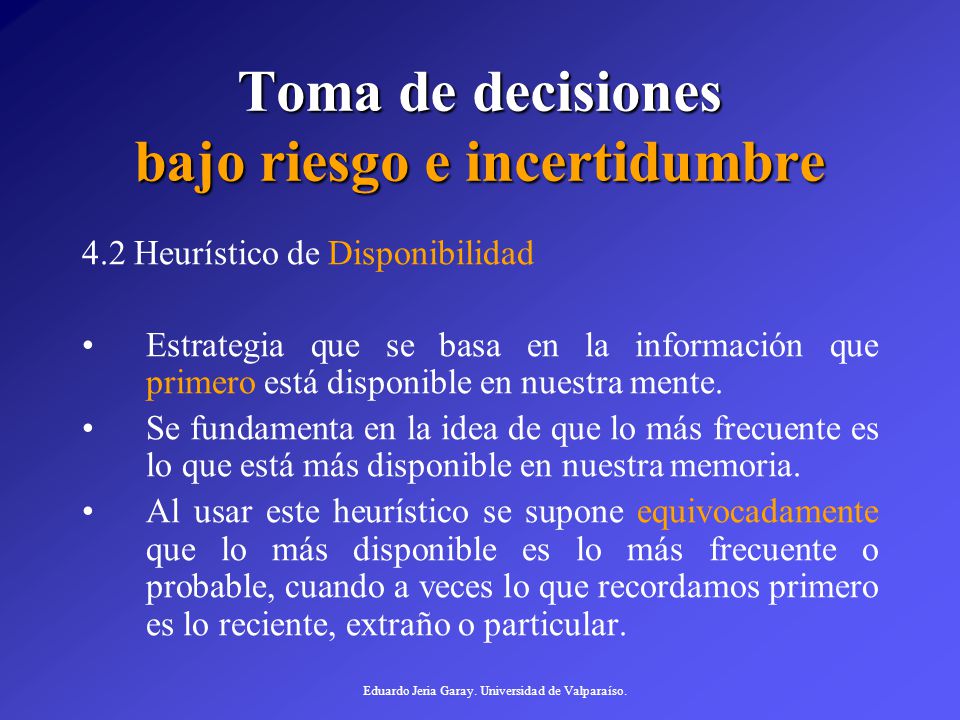 Toma de decisiones
bajo riesgo e incertidumbre

4.2 Heurístico de Disponibilidad

• Estrategia que se basa en la información que primero está disponible en nuestra mente.
• Se fundamenta en la idea de que lo más frecuente es lo que está más disponible en nuestra memoria.
• Al usar este heurístico se supone equivocadamente que lo más disponible es lo más frecuente o probable, cuando a veces lo que recordamos primero es lo reciente, extraño o particular.

Eduardo Jeria Garay. Universidad de Valparaíso.